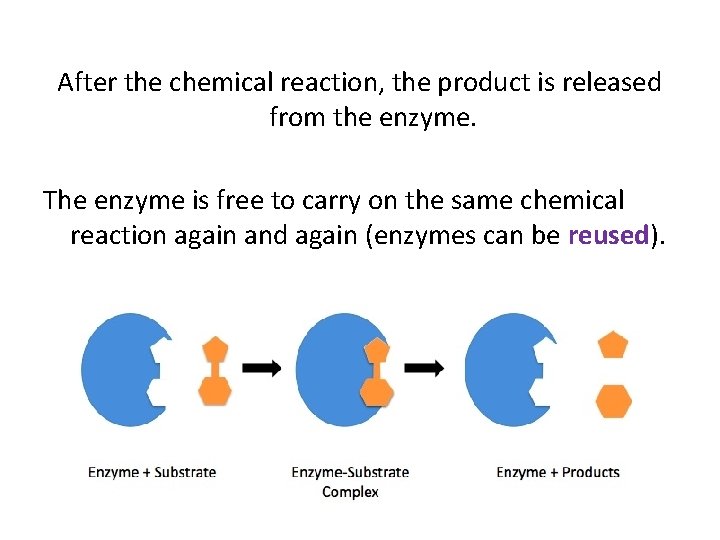 After the chemical reaction, the product is released from the enzyme.

The enzyme is free to carry on the same chemical reaction again and again (enzymes can be reused).

Enzyme + Substrate

Enzyme-Substrate Complex

Enzyme + Products